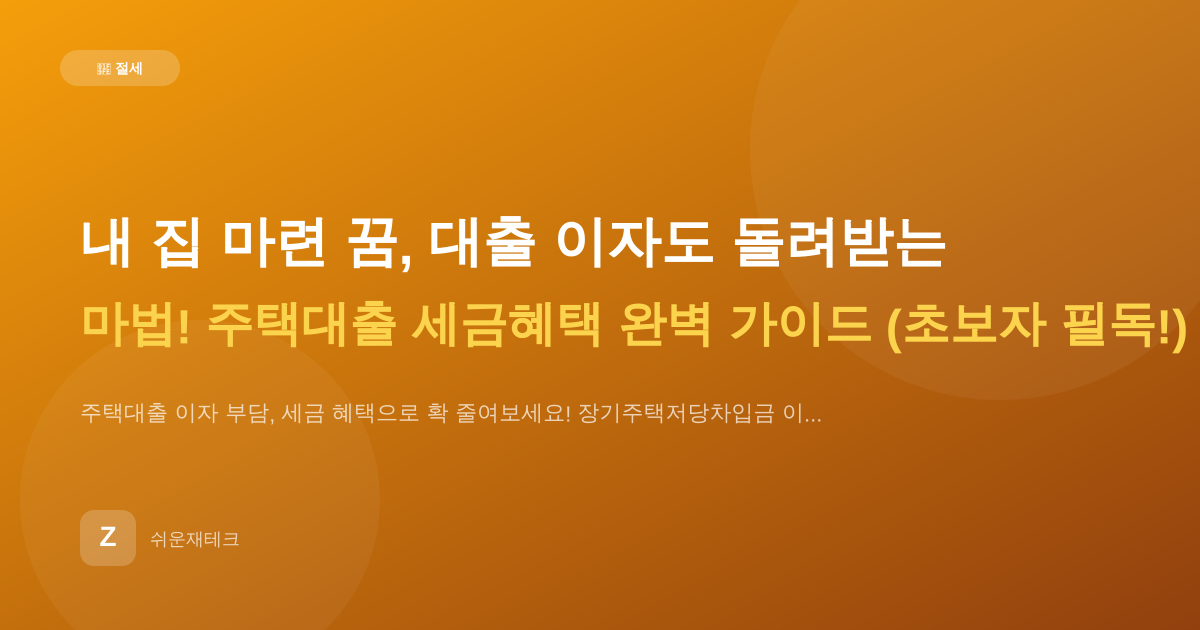 절세

내 집 마련 꿈, 대출 이자도 돌려받는

마법! 주택대출 세금혜택 완벽 가이드 (초보자 필독!)

주택대출 이자 부담, 세금 혜택으로 확 줄여보세요! 장기주택저당차입금 이...

Z

쉬운재테크